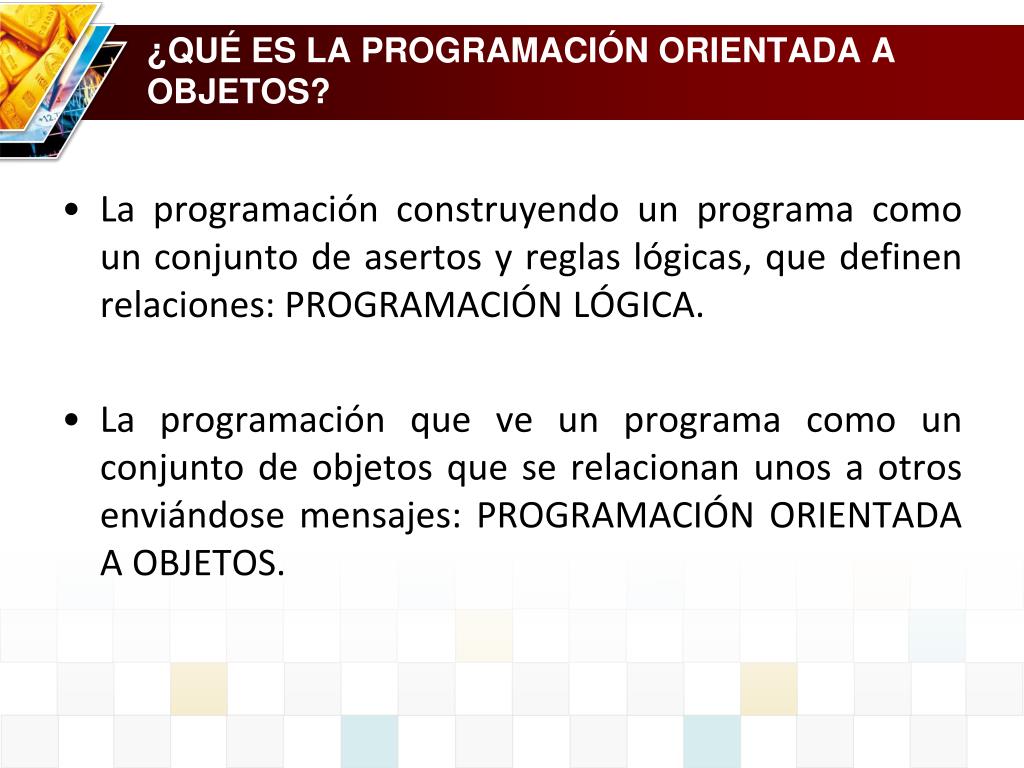 ¿QUÉ ES LA PROGRAMACIÓN ORIENTADA A OBJETOS?

• La programación construyendo un programa como un conjunto de asertos y reglas lógicas, que definen relaciones: PROGRAMACIÓN LÓGICA.

• La programación que ve un programa como un conjunto de objetos que se relacionan unos a otros enviándose mensajes: PROGRAMACIÓN ORIENTADA A OBJETOS.